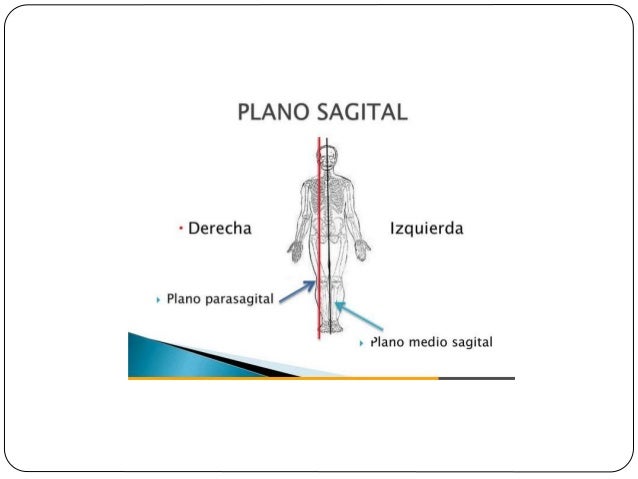 PLANO SAGITAL

Derecha

Izquierda

Plano parasagital

Plano medio sagital